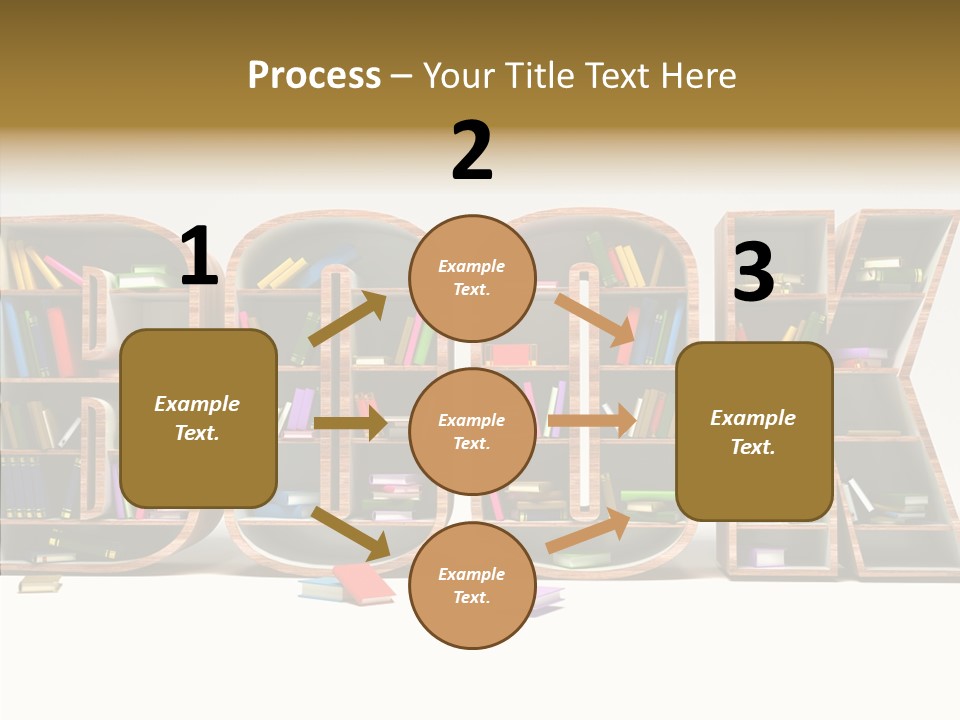 Process – Your Title Text Here

2

1

3

Example Text.

Example Text.

Example Text.

Example Text.

Example Text.